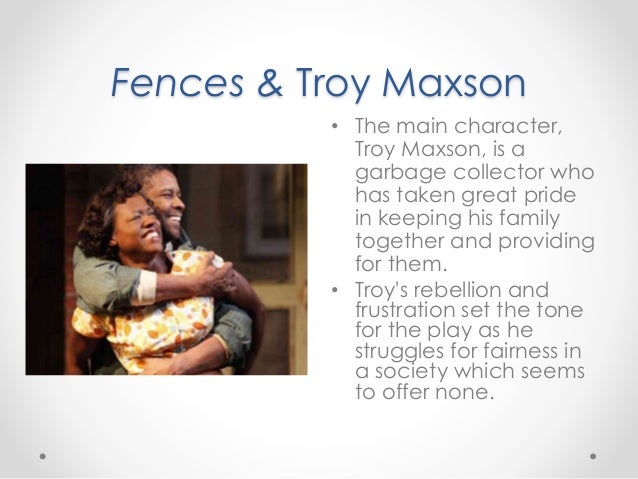 Fences & Troy Maxson

• The main character, Troy Maxson, is a garbage collector who has taken great pride in keeping his family together and providing for them.
• Troy's rebellion and frustration set the tone for the play as he struggles for fairness in a society which seems to offer none.